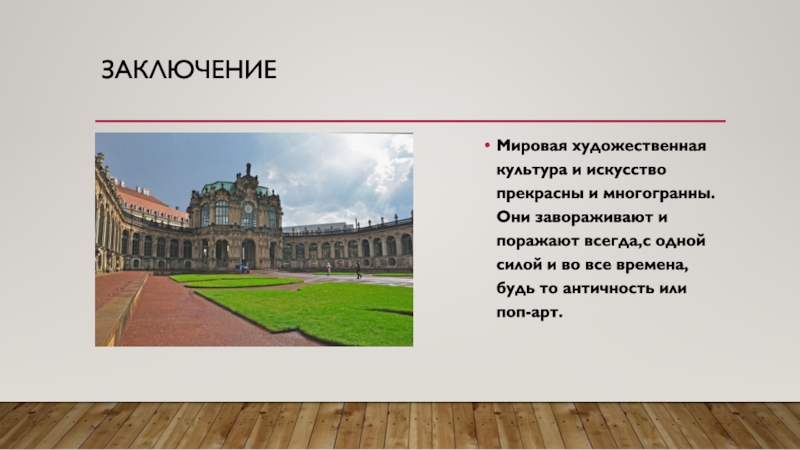 ЗАКЛЮЧЕНИЕ

• Мировая художественная культура и искусство прекрасны и многогранны. Они завораживают и поражают всегда,с одной силой и во все времена, будь то античность или поп-арт.